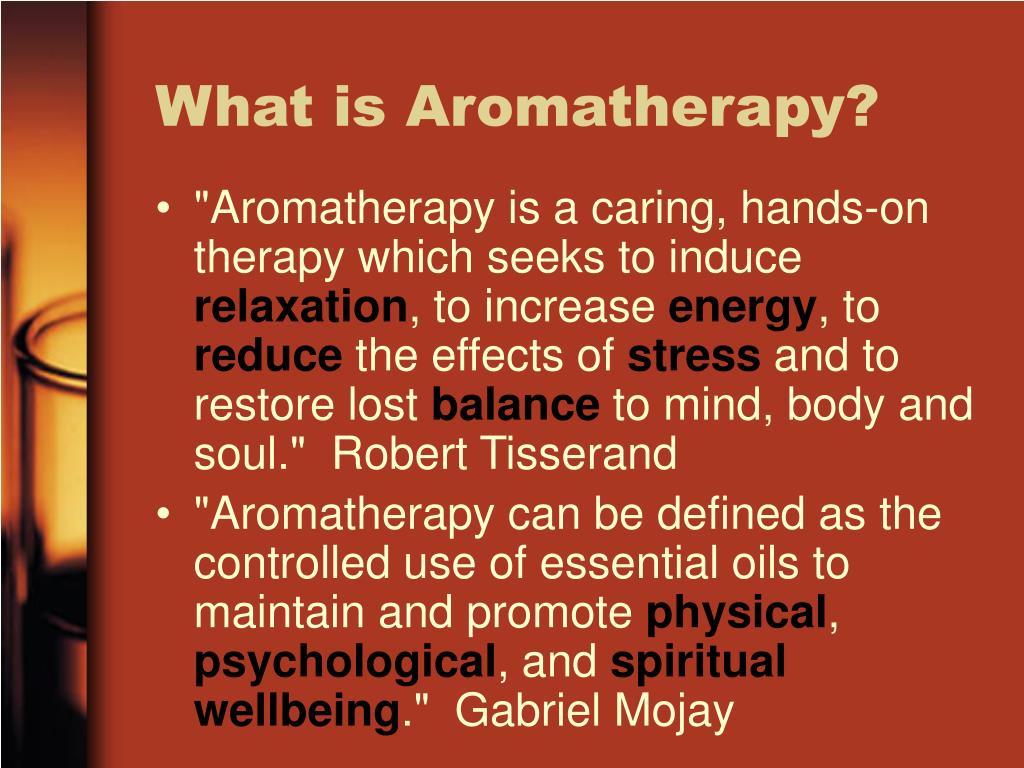 What is Aromatherapy?

• "Aromatherapy is a caring, hands-on therapy which seeks to induce relaxation, to increase energy, to reduce the effects of stress and to restore lost balance to mind, body and soul." Robert Tisserand

• "Aromatherapy can be defined as the controlled use of essential oils to maintain and promote physical, psychological, and spiritual wellbeing." Gabriel Mojay